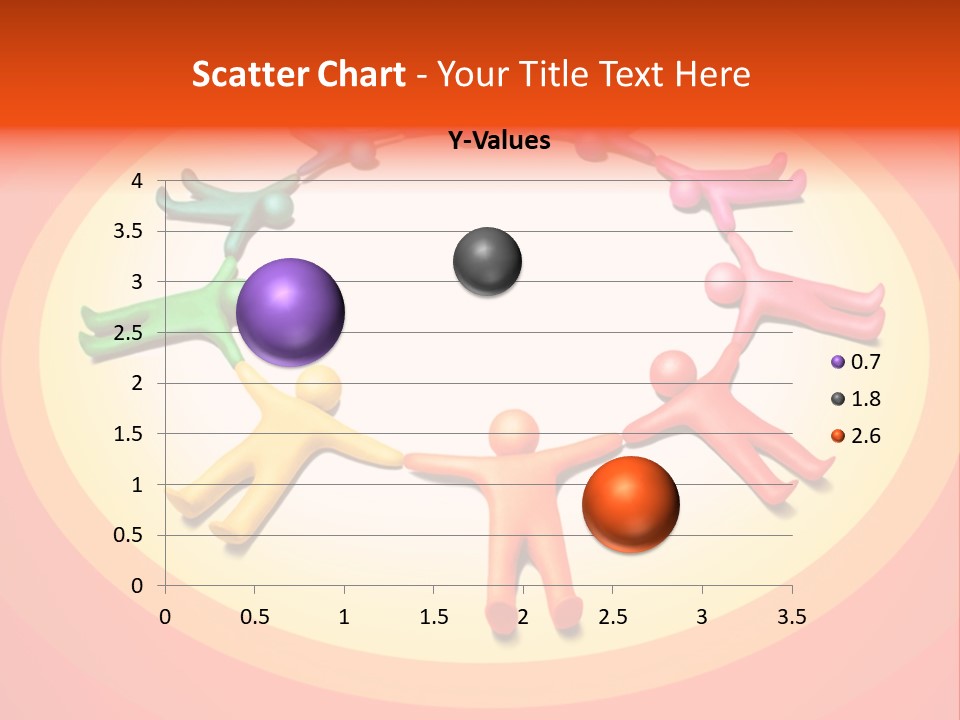 Scatter Chart - Your Title Text Here

Y-Values

4
3.5
3
2.5
2
1.5
1
0.5
0

0 0.5 1 1.5 2 2.5 3 3.5

0.7
1.8
2.6